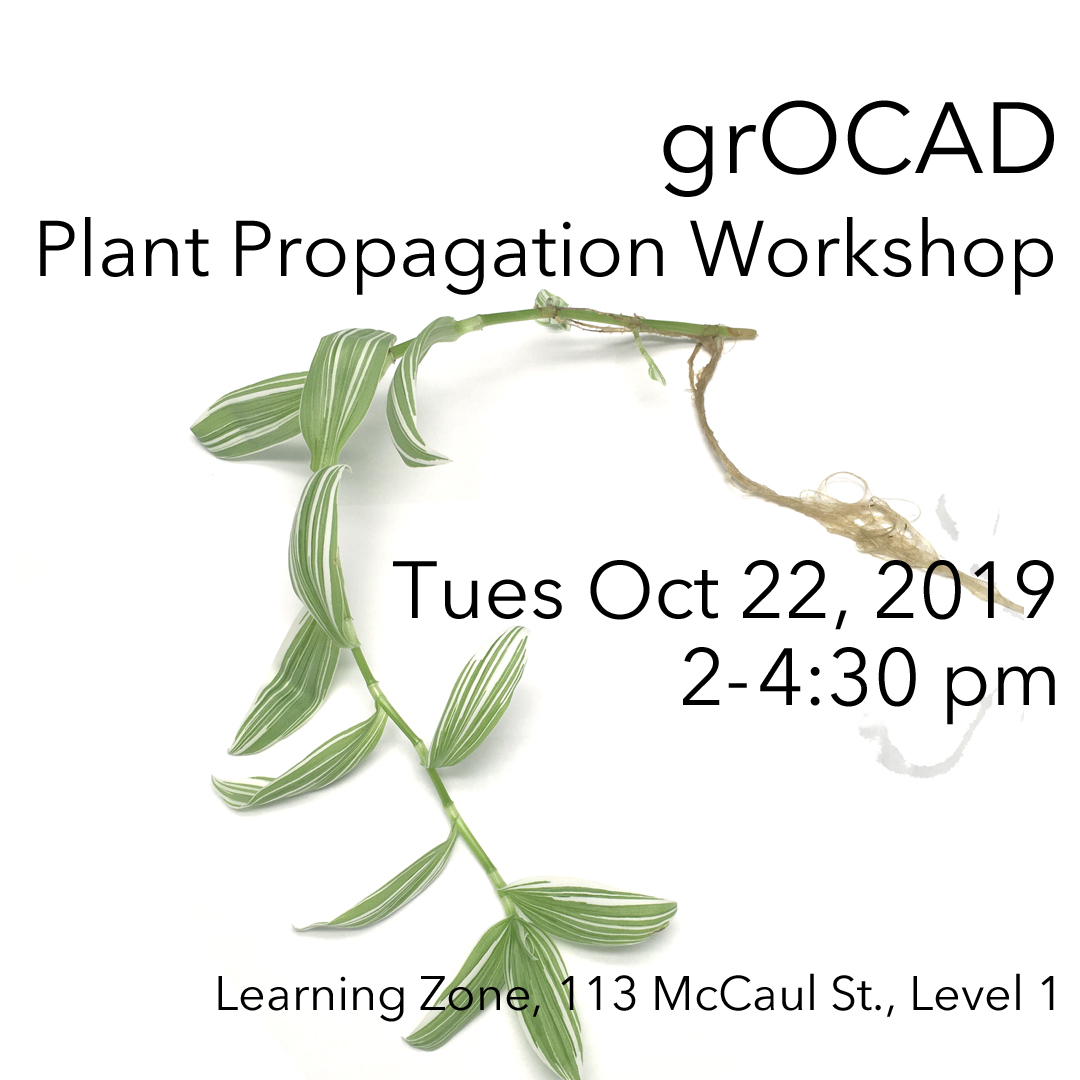 grOCAD
Plant Propagation Workshop

Tues Oct 22, 2019
2-4:30 pm

Learning Zone, 113 McCaul St., Level 1